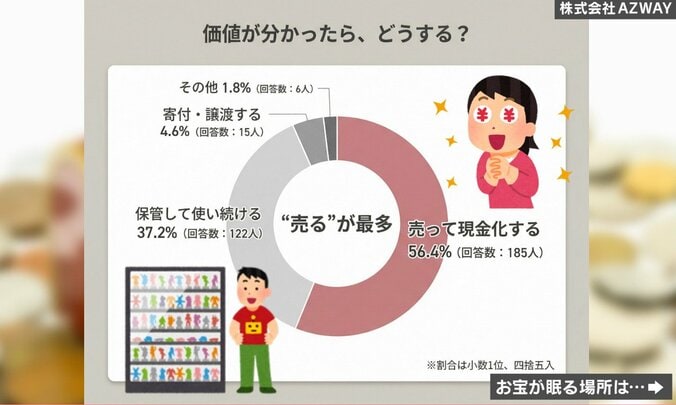 株式会社 AZWAY

価値が分かったら、どうする？

その他 1.8%（回答数：6人）

寄付・譲渡する
4.6%（回答数：15人）

保管して使い続ける
37.2%（回答数：122人）

“売る”が最多

売って現金化する
56.4%（回答数：185人）

※割合は小数1位、四捨五入

お宝が眠る場所は…➡